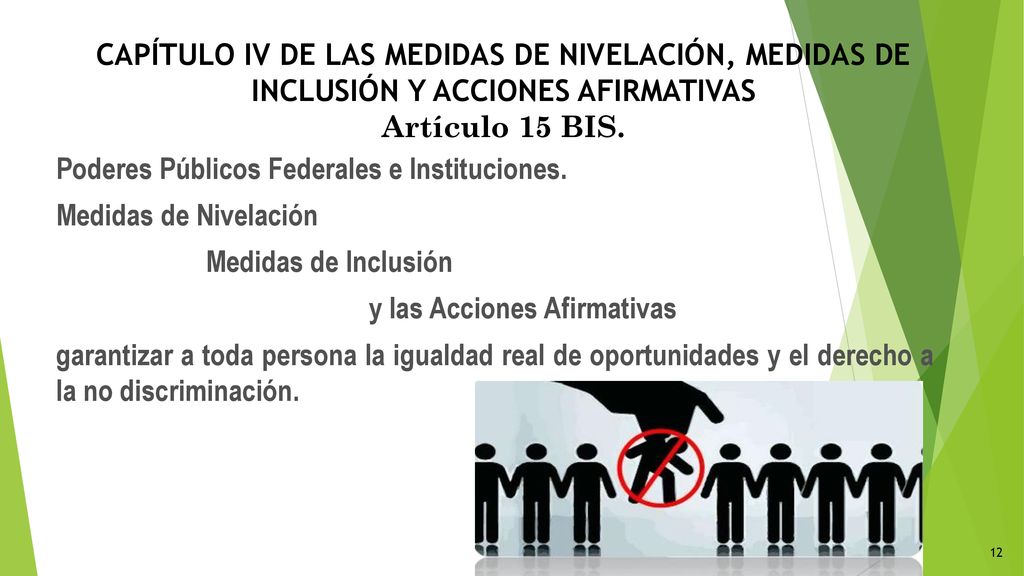 CAPÍTULO IV DE LAS MEDIDAS DE NIVELACIÓN, MEDIDAS DE INCLUSIÓN Y ACCIONES AFIRMATIVAS
Artículo 15 BIS.

Poderes Públicos Federales e Instituciones.

Medidas de Nivelación

Medidas de Inclusión

y las Acciones Afirmativas

garantizar a toda persona la igualdad real de oportunidades y el derecho a la no discriminación.

12